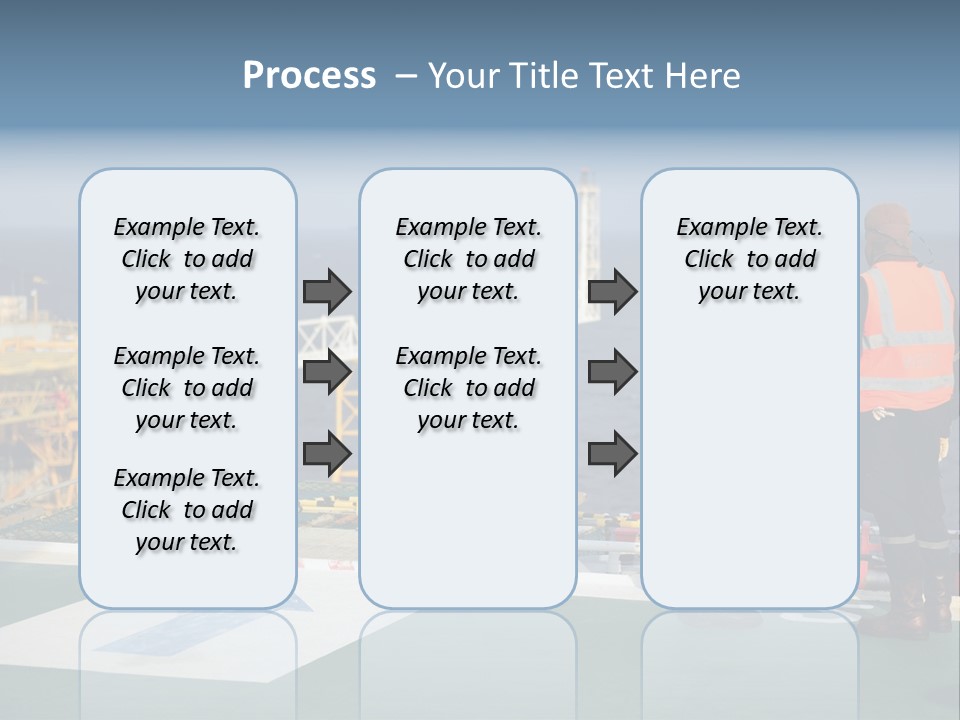 Process – Your Title Text Here

Example Text. Click to add your text.

Example Text. Click to add your text.

Example Text. Click to add your text.

Example Text. Click to add your text.

Example Text. Click to add your text.

Example Text. Click to add your text.